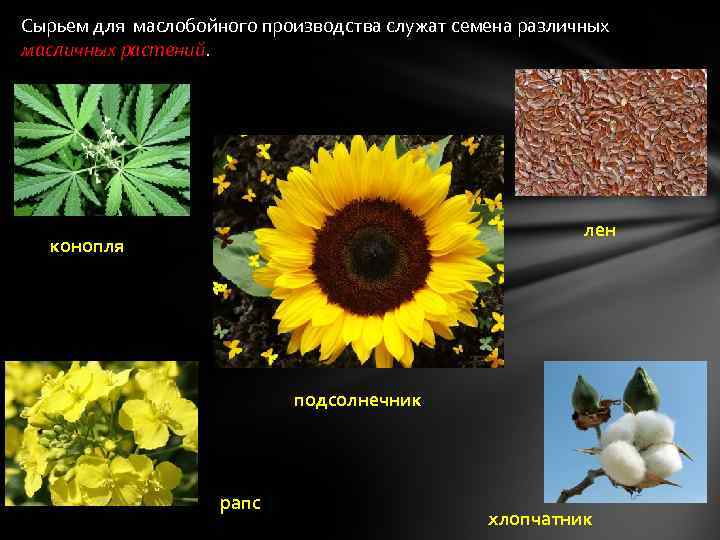 Сырьем для маслобойного производства служат семена различных масличных растений.

конопля

лен

подсолнечник

рапс

хлопчатник